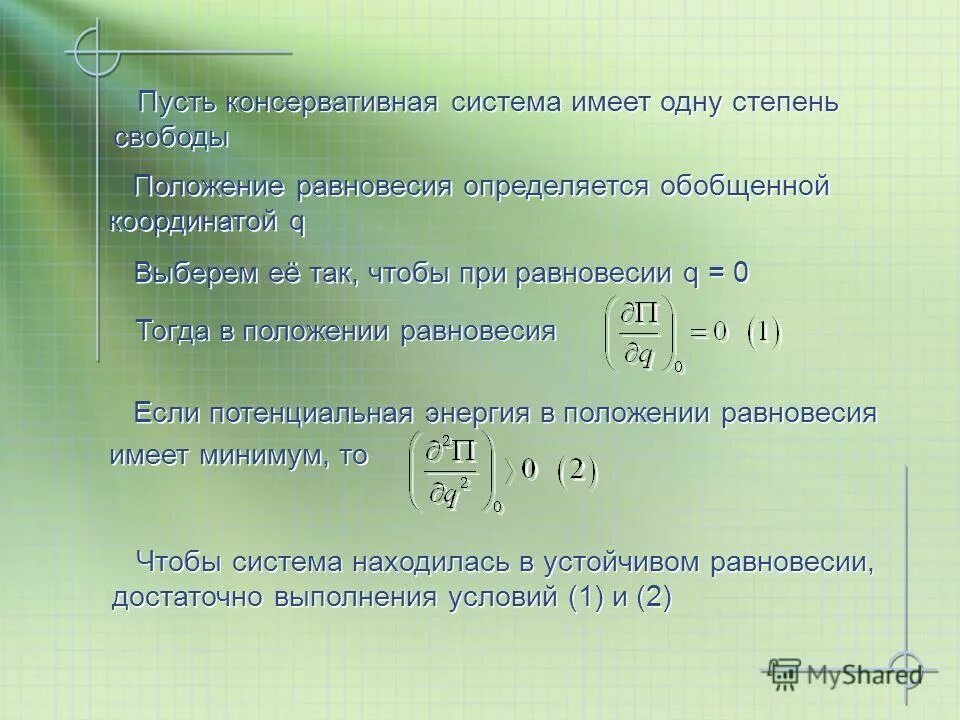 Пусть консервативная система имеет одну степень свободы

Положение равновесия определяется обобщенной координатой q

Выберем её так, чтобы при равновесии q = 0

Тогда в положении равновесия $\left(\frac{\partial \Pi}{\partial q}\right)_0 = 0 \quad (1)$

Если потенциальная энергия в положении равновесия имеет минимум, то $\left(\frac{\partial^2 \Pi}{\partial q^2}\right)_0 \rangle 0 \quad (2)$

Чтобы система находилась в устойчивом равновесии, достаточно выполнения условий (1) и (2)

MyShared